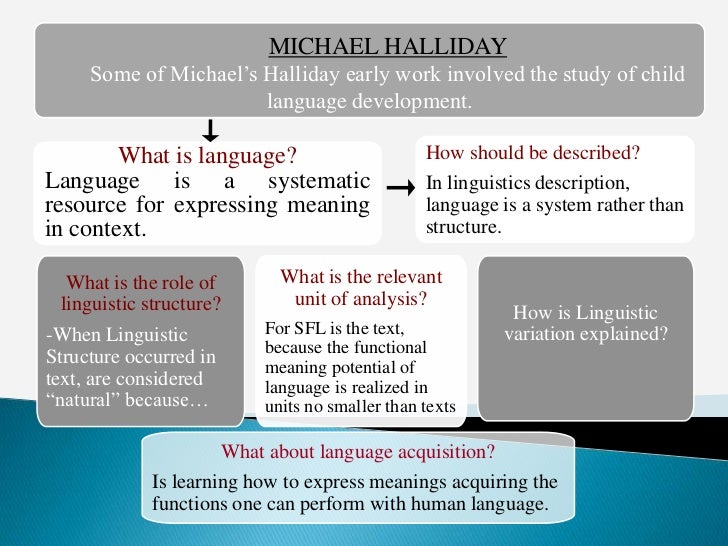 MICHAEL HALLIDAY
Some of Michael's Halliday early work involved the study of child language development.

What is language?
Language is a systematic resource for expressing meaning in context.

How should be described?
In linguistics description, language is a system rather than structure.

What is the role of linguistic structure?
-When Linguistic Structure occurred in text, are considered "natural" because…

What is the relevant unit of analysis?
For SFL is the text, because the functional meaning potential of language is realized in units no smaller than texts

How is Linguistic variation explained?

What about language acquisition?
Is learning how to express meanings acquiring the functions one can perform with human language.